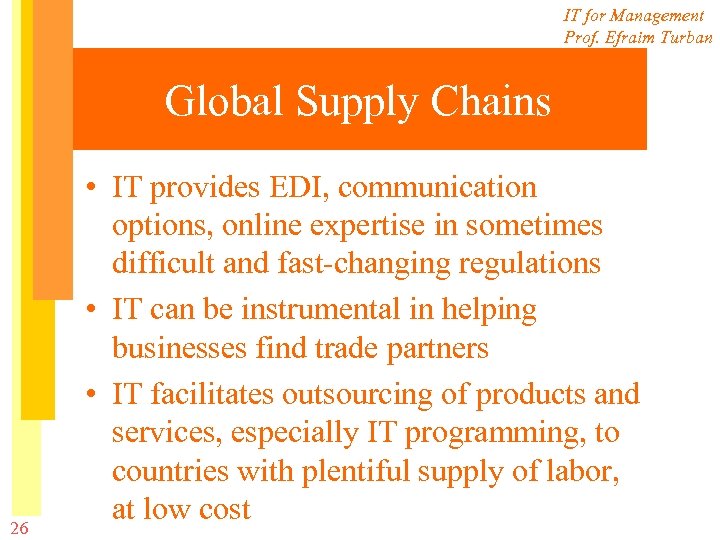 IT for Management
Prof. Efraim Turban

Global Supply Chains

• IT provides EDI, communication options, online expertise in sometimes difficult and fast-changing regulations
• IT can be instrumental in helping businesses find trade partners
• IT facilitates outsourcing of products and services, especially IT programming, to countries with plentiful supply of labor, at low cost

26